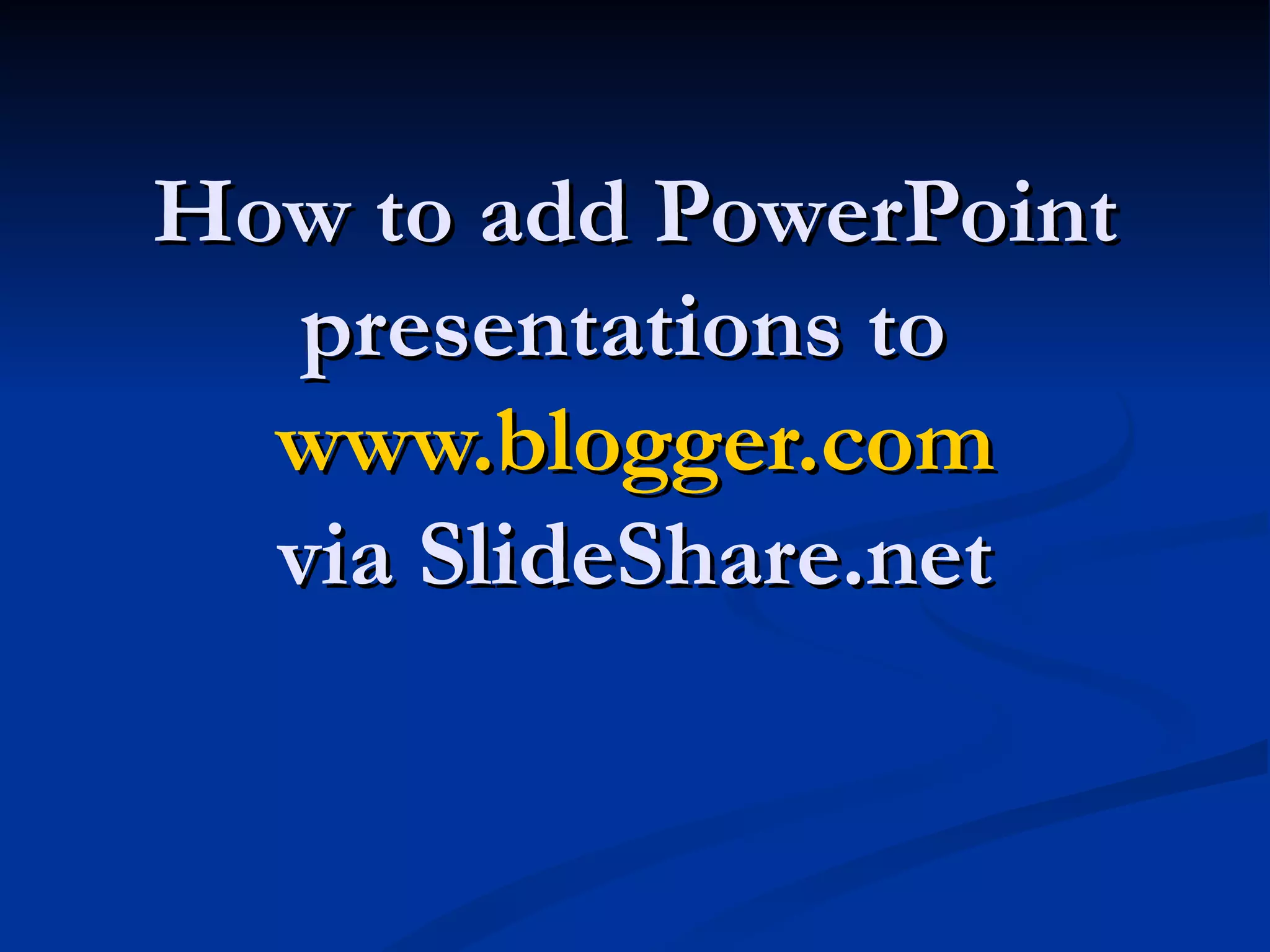 How to add PowerPoint presentations to www.blogger.com via SlideShare.net